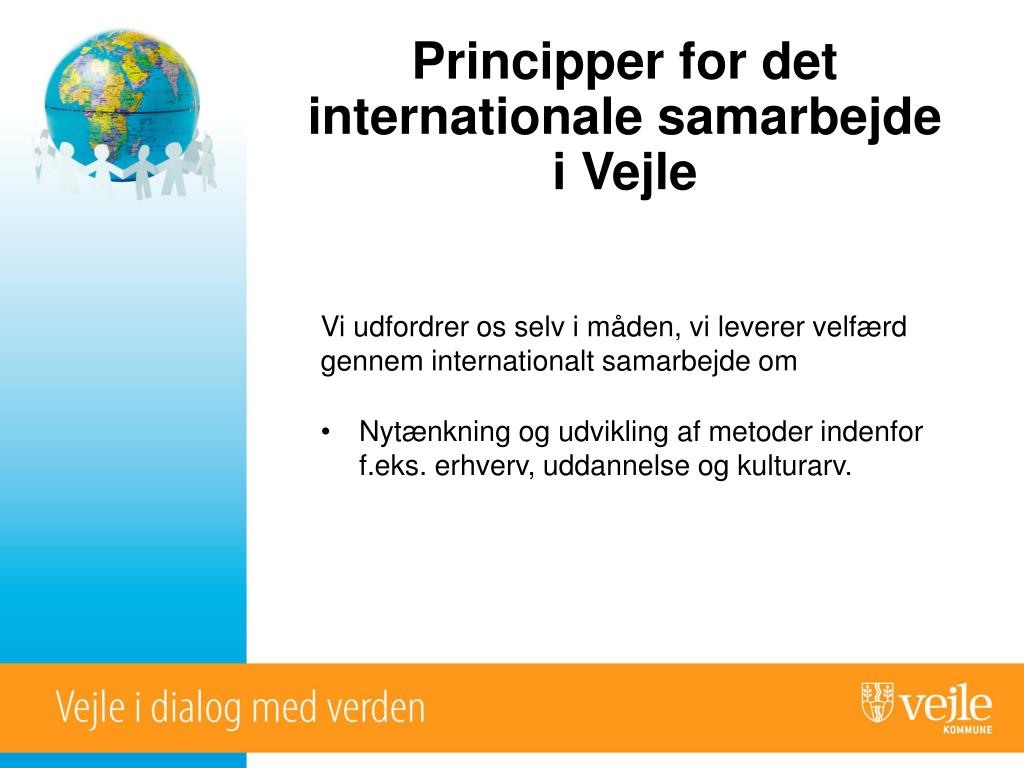 Principper for det internationale samarbejde i Vejle

Vi udfordrer os selv i måden, vi leverer velfærd gennem internationalt samarbejde om

• Nytænkning og udvikling af metoder indenfor f.eks. erhverv, uddannelse og kulturarv.

Vejle i dialog med verden

vejle
KOMMUNE